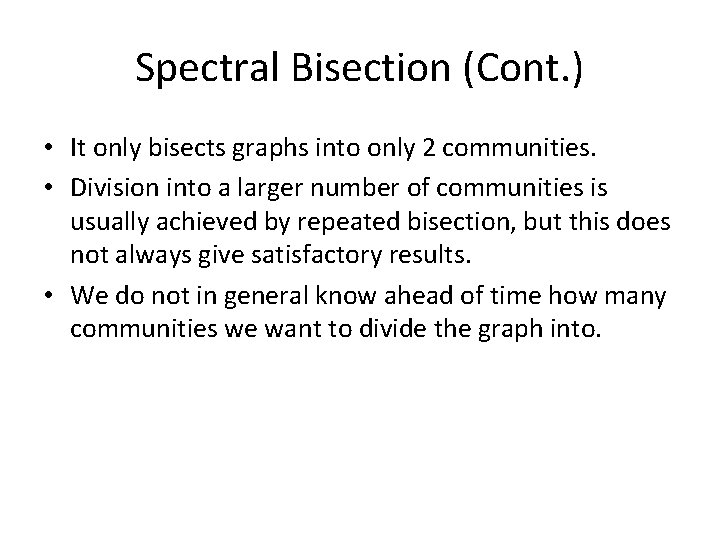 Spectral Bisection (Cont.)

• It only bisects graphs into only 2 communities.

• Division into a larger number of communities is usually achieved by repeated bisection, but this does not always give satisfactory results.

• We do not in general know ahead of time how many communities we want to divide the graph into.